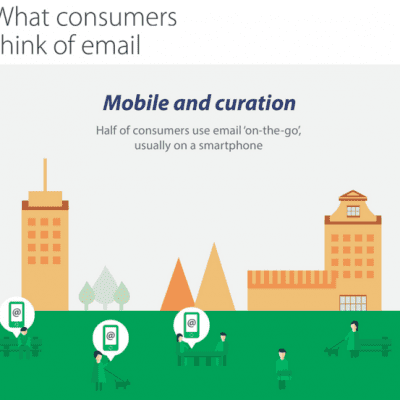 What consumers
hink of email

Mobile and curation

Half of consumers use email 'on-the-go', usually on a smartphone

@

@

@